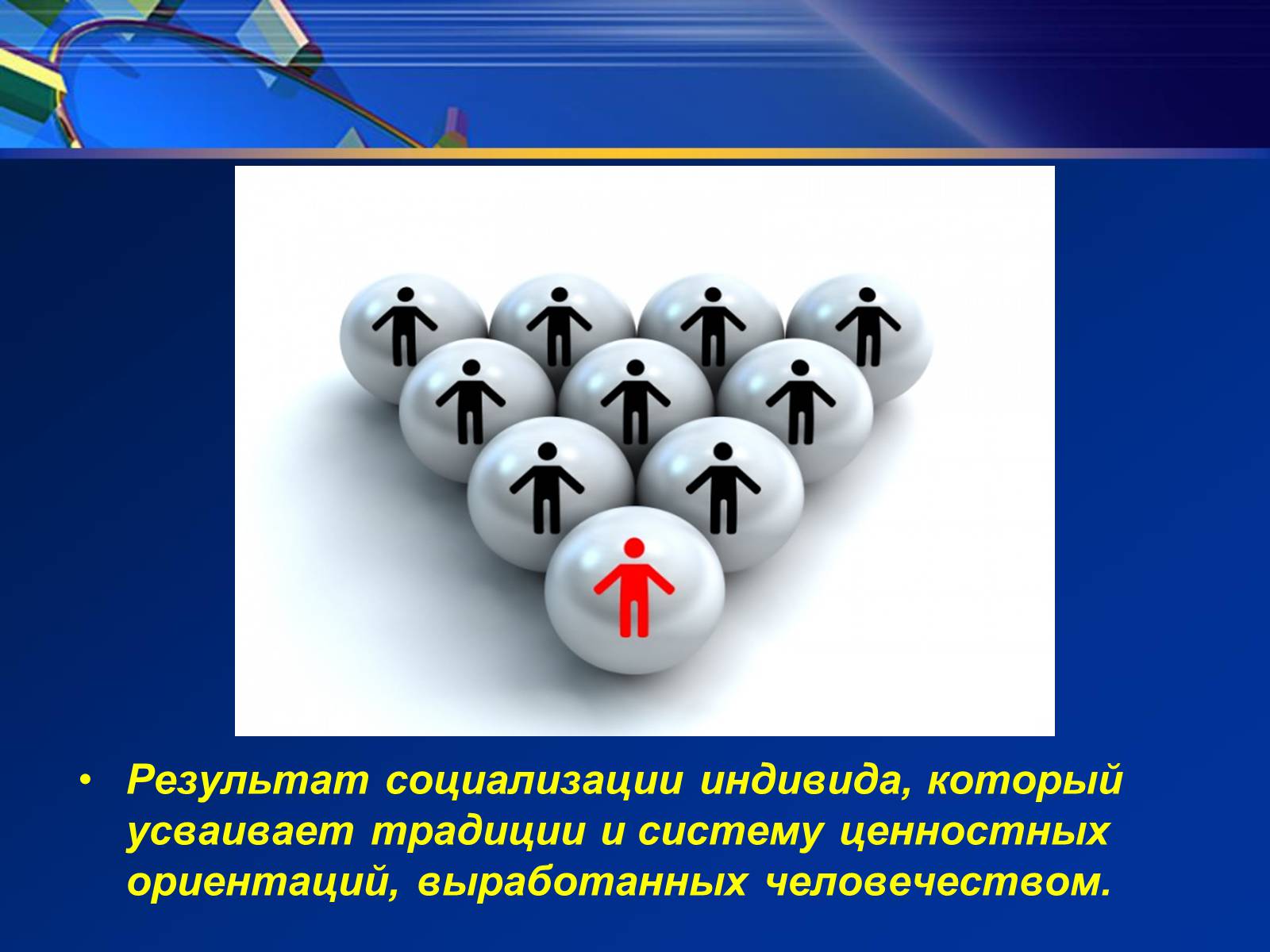 • Результат социализации индивида, который усваивает традиции и систему ценностных ориентаций, выработанных человечеством.